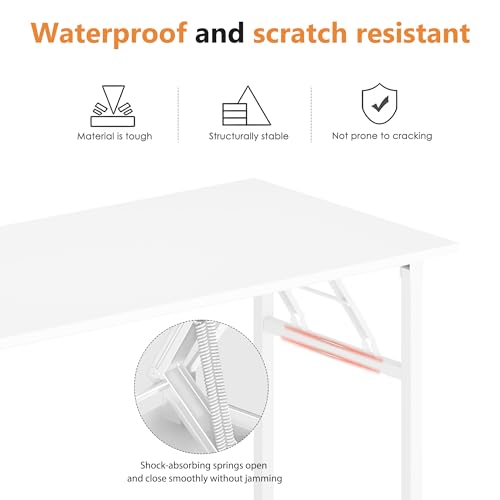 Waterproof and scratch resistant

Material is tough

Structurally stable

Not prone to cracking

Shock-absorbing springs open and close smoothly without jamming